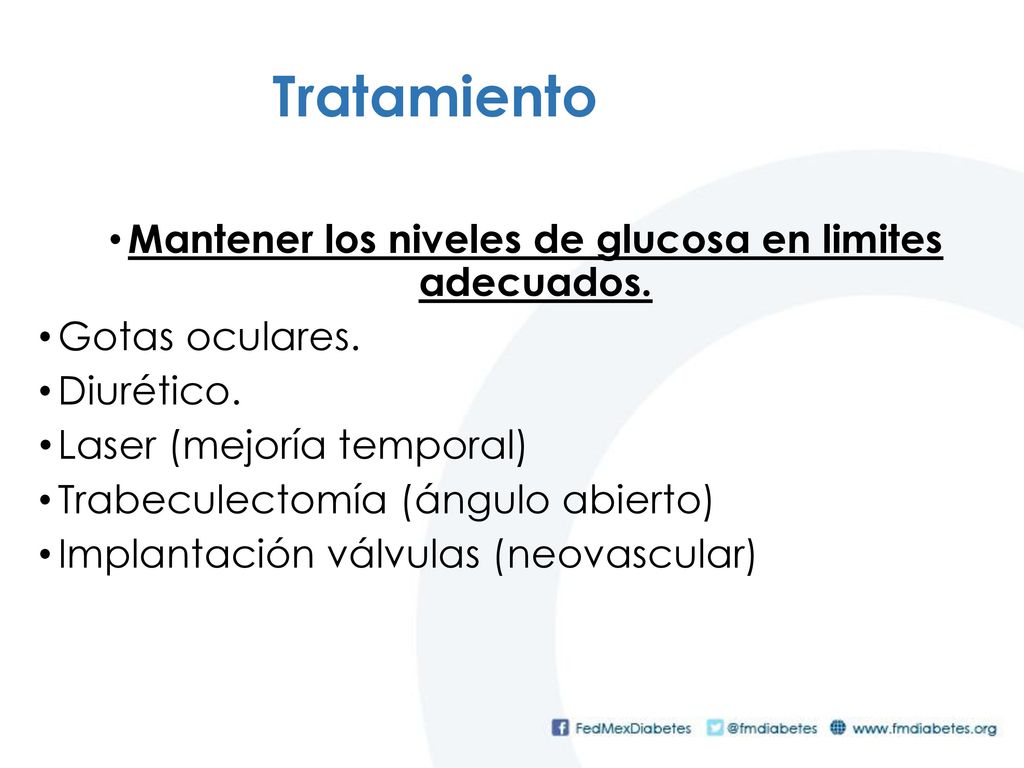 Tratamiento

• Mantener los niveles de glucosa en limites adecuados.
• Gotas oculares.
• Diurético.
• Laser (mejoría temporal)
• Trabeculectomía (ángulo abierto)
• Implantación válvulas (neovascular)

FedMexDiabetes @fmdiabetes www.fmdiabetes.org